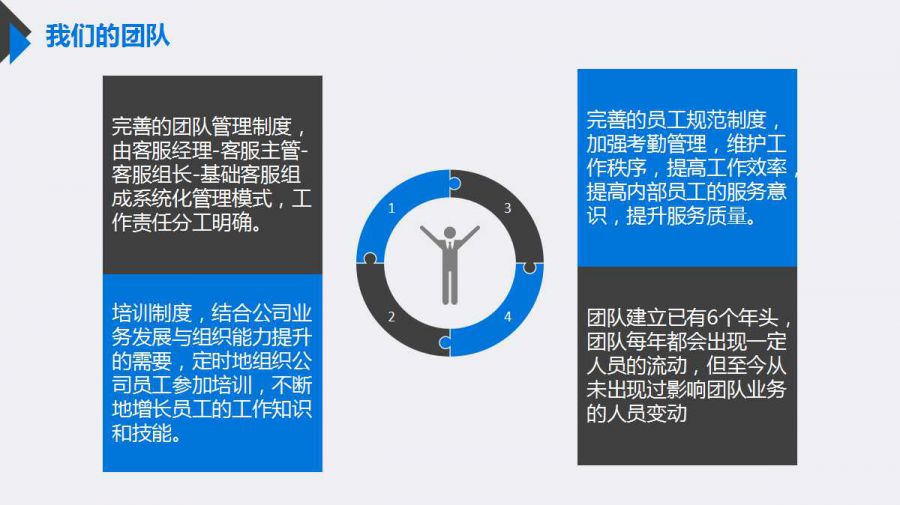 我们的团队

完善的团队管理制度，由客服经理-客服主管-客服组长-基础客服组成系统化管理模式，工作责任分工明确。

培训制度，结合公司业务发展与组织能力提升的需要，定时地组织公司员工参加培训，不断地增长员工的工作知识和技能。

1

3

2

4

完善的员工规范制度，加强考勤管理，维护工作秩序，提高工作效率，提高内部员工的服务意识，提升服务质量。

团队建立已有6个年头，团队每年都会出现一定人员的流动，但至今从未出现过影响团队业务的人员变动